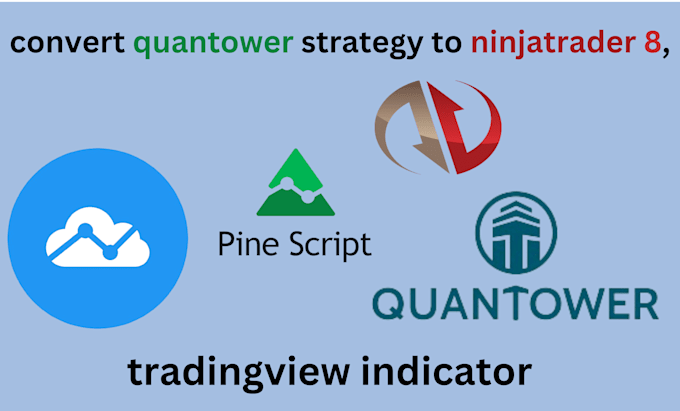 convert quantower strategy to ninjatrader 8,

Pine Script

QUANTOWER

tradingview indicator